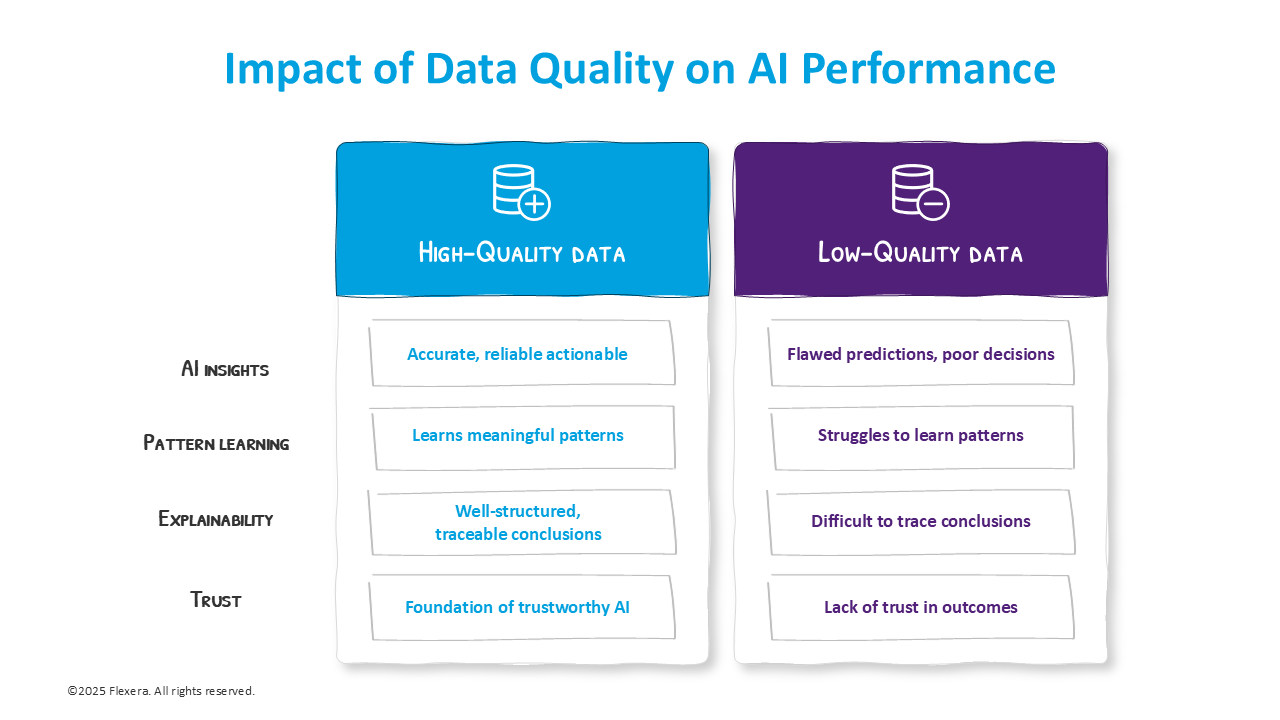 Impact of Data Quality on AI Performance

| | High-Quality data | Low-Quality data |
|---|---|---|
| AI insights | Accurate, reliable actionable | Flawed predictions, poor decisions |
| Pattern learning | Learns meaningful patterns | Struggles to learn patterns |
| Explainability | Well-structured, traceable conclusions | Difficult to trace conclusions |
| Trust | Foundation of trustworthy AI | Lack of trust in outcomes |

©2025 Flexera. All rights reserved.